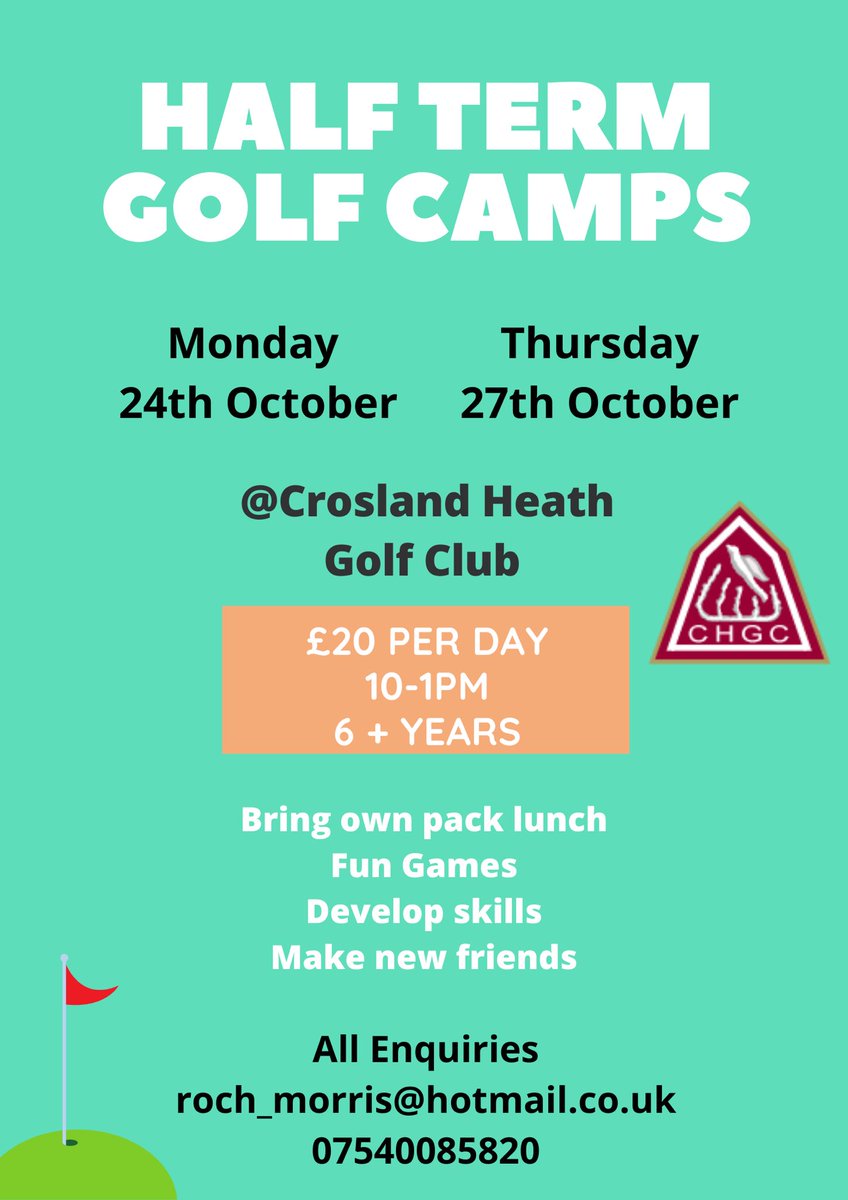 HALF TERM GOLF CAMPS

Monday
24th October

Thursday
27th October

@Crosland Heath
Golf Club

CHGC

£20 PER DAY
10-1PM
6 + YEARS

Bring own pack lunch
Fun Games
Develop skills
Make new friends

All Enquiries
roch_morris@hotmail.co.uk
07540085820